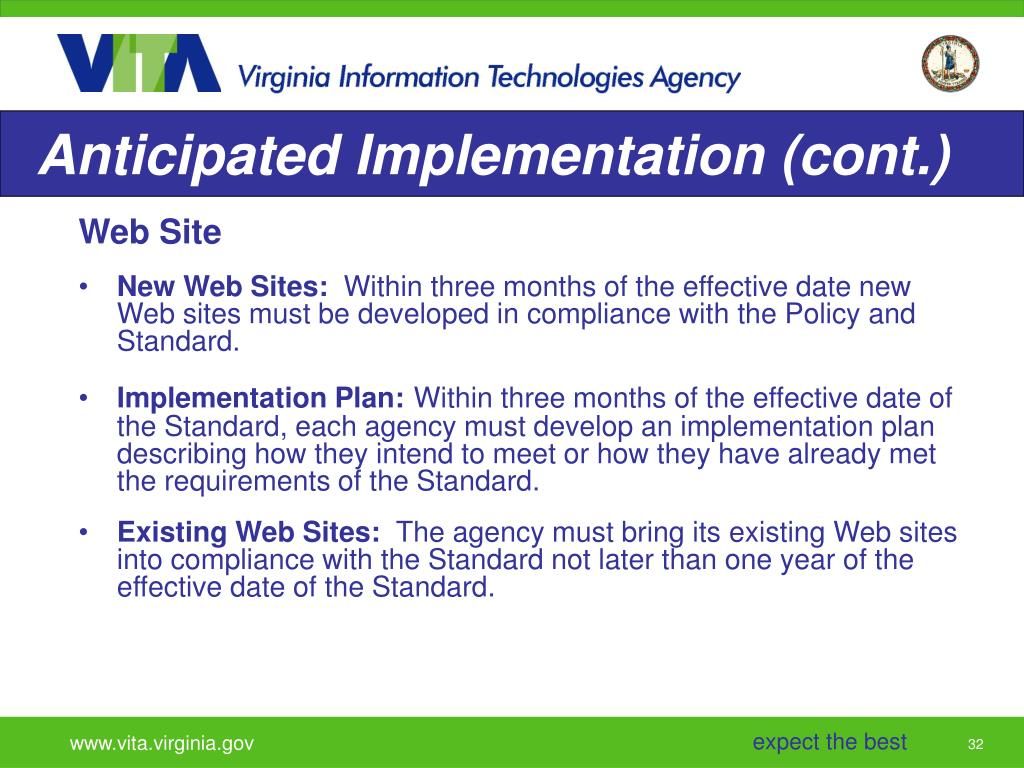 VITA Virginia Information Technologies Agency

Anticipated Implementation (cont.)

Web Site

• New Web Sites: Within three months of the effective date new Web sites must be developed in compliance with the Policy and Standard.

• Implementation Plan: Within three months of the effective date of the Standard, each agency must develop an implementation plan describing how they intend to meet or how they have already met the requirements of the Standard.

• Existing Web Sites: The agency must bring its existing Web sites into compliance with the Standard not later than one year of the effective date of the Standard.

www.vita.virginia.gov

expect the best

32